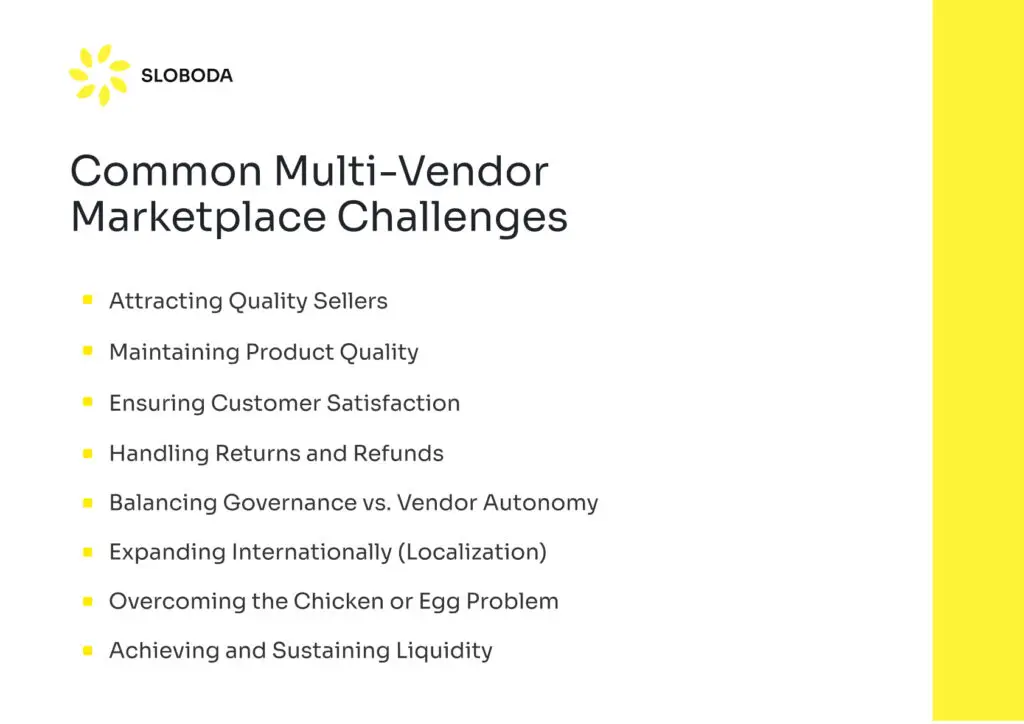 SLOBODA

Common Multi-Vendor Marketplace Challenges

- Attracting Quality Sellers
- Maintaining Product Quality
- Ensuring Customer Satisfaction
- Handling Returns and Refunds
- Balancing Governance vs. Vendor Autonomy
- Expanding Internationally (Localization)
- Overcoming the Chicken or Egg Problem
- Achieving and Sustaining Liquidity